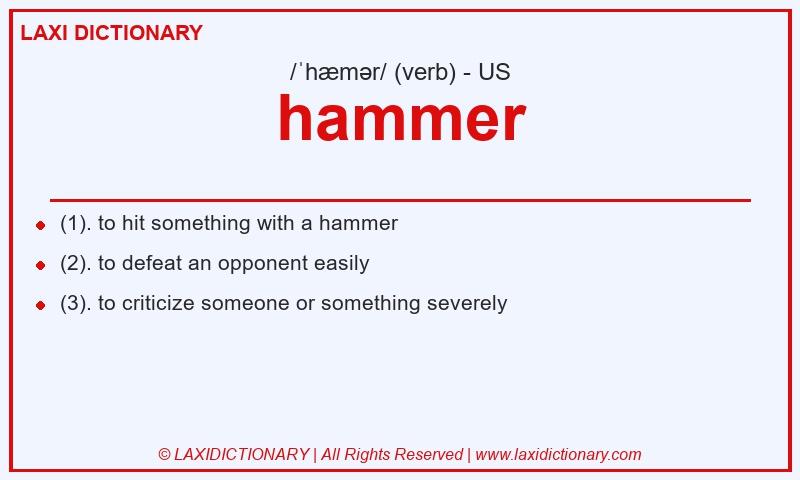 LAXI DICTIONARY

/ˈhæmər/ (verb) - US

hammer

- (1). to hit something with a hammer
- (2). to defeat an opponent easily
- (3). to criticize someone or something severely

© LAXIDICTIONARY | All Rights Reserved | www.laxidictionary.com